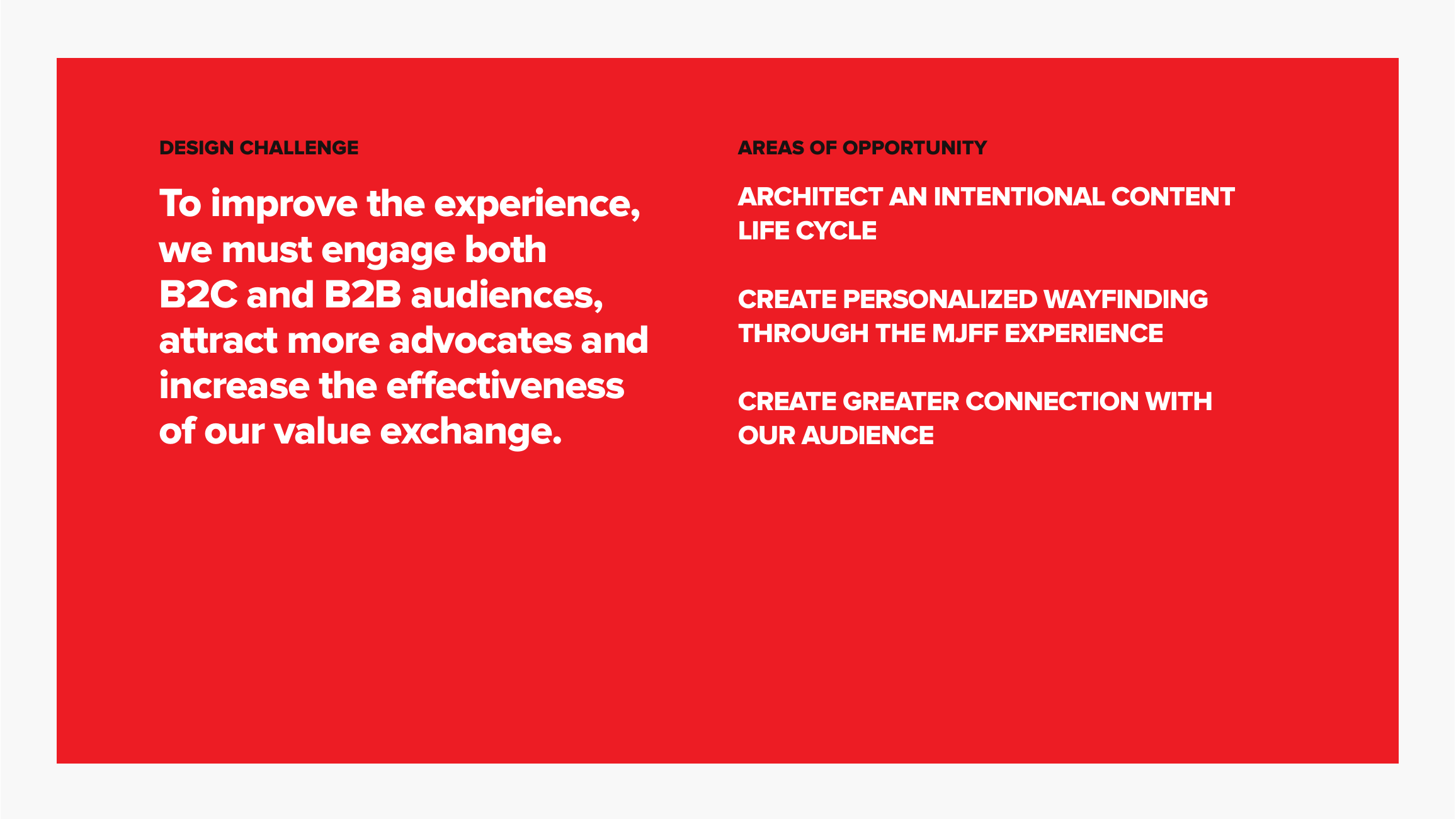 DESIGN CHALLENGE

To improve the experience, we must engage both B2C and B2B audiences, attract more advocates and increase the effectiveness of our value exchange.

AREAS OF OPPORTUNITY

ARCHITECT AN INTENTIONAL CONTENT LIFE CYCLE

CREATE PERSONALIZED WAYFINDING THROUGH THE MJFF EXPERIENCE

CREATE GREATER CONNECTION WITH OUR AUDIENCE